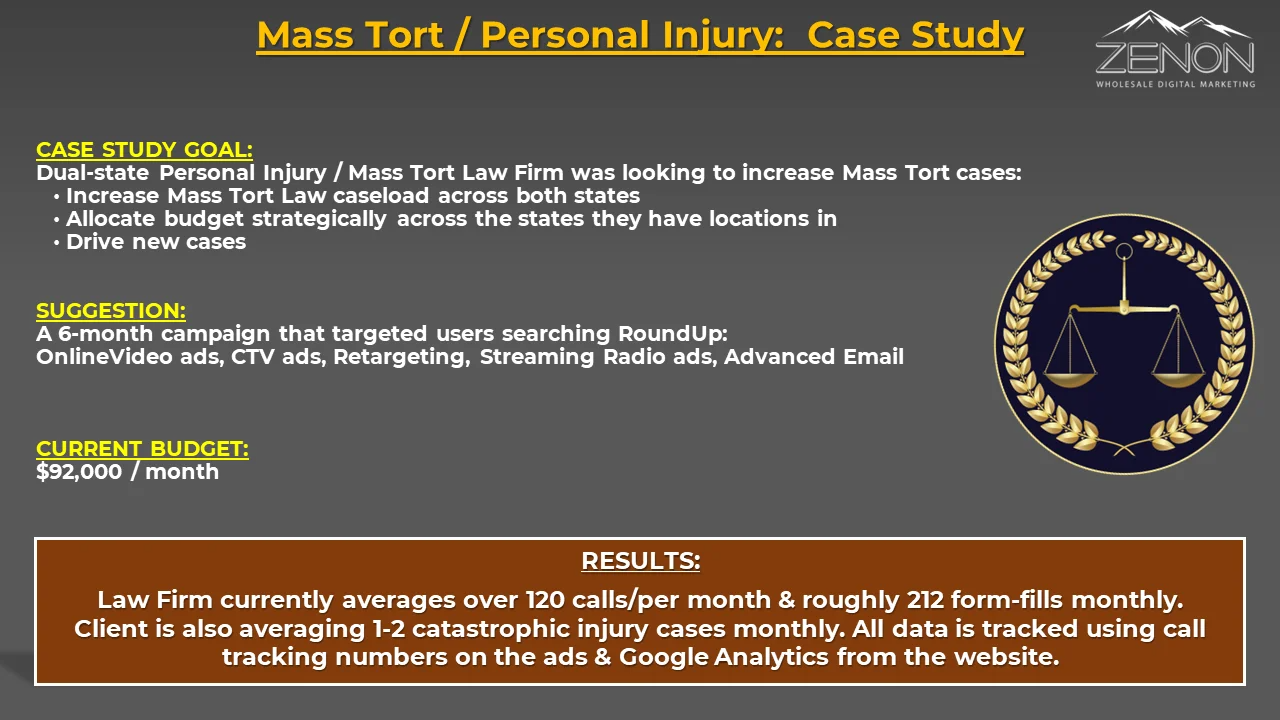 Mass Tort / Personal Injury: Case Study

ZENON
WHOLESALE DIGITAL MARKETING

CASE STUDY GOAL:
Dual-state Personal Injury / Mass Tort Law Firm was looking to increase Mass Tort cases:
• Increase Mass Tort Law caseload across both states
• Allocate budget strategically across the states they have locations in
• Drive new cases

SUGGESTION:
A 6-month campaign that targeted users searching RoundUp:
OnlineVideo ads, CTV ads, Retargeting, Streaming Radio ads, Advanced Email

CURRENT BUDGET:
$92,000 / month

RESULTS:
Law Firm currently averages over 120 calls/per month & roughly 212 form-fills monthly. Client is also averaging 1-2 catastrophic injury cases monthly. All data is tracked using call tracking numbers on the ads & Google Analytics from the website.